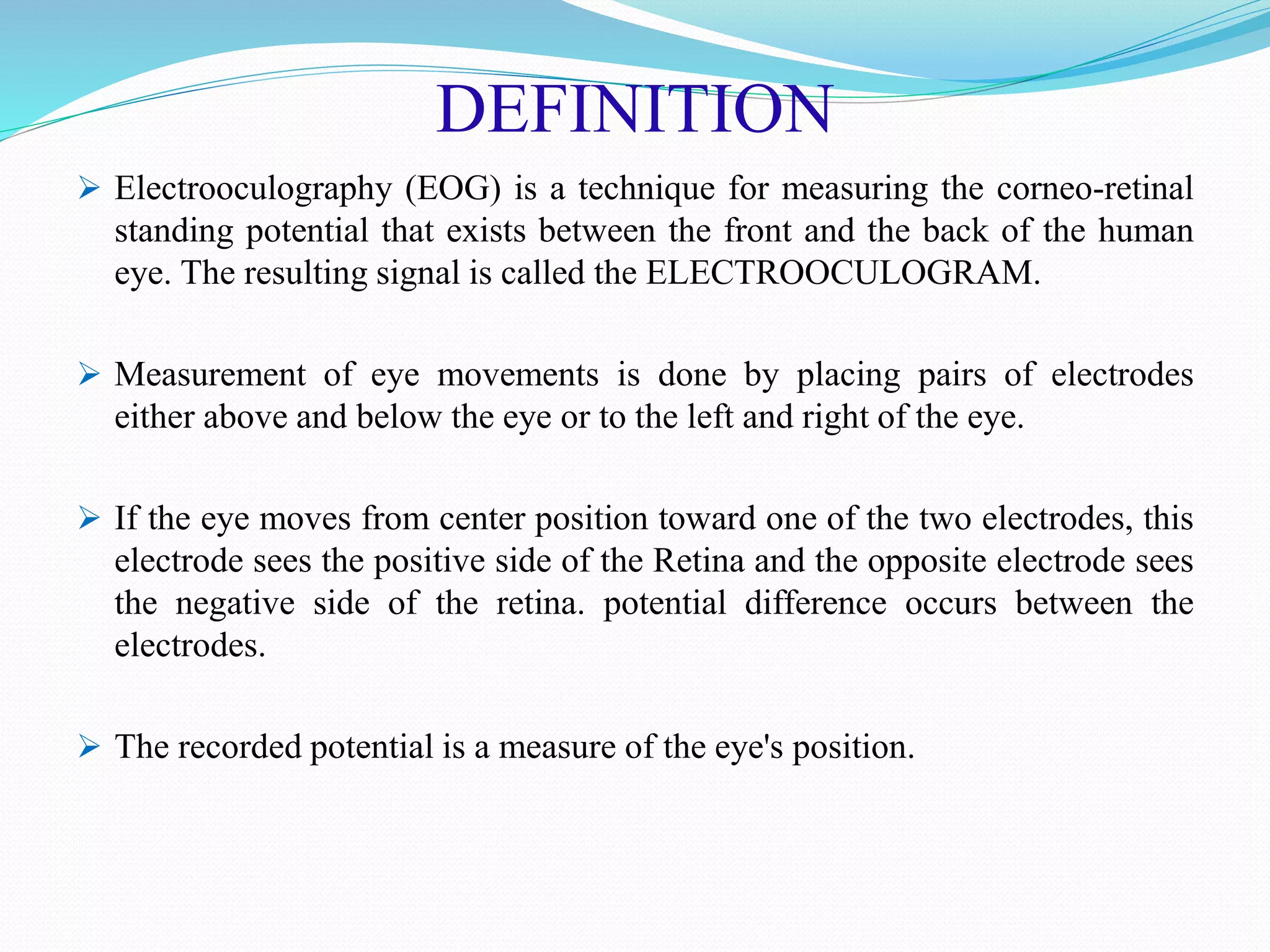 DEFINITION

➢ Electrooculography (EOG) is a technique for measuring the corneo-retinal standing potential that exists between the front and the back of the human eye. The resulting signal is called the ELECTROOCULOGRAM.

➢ Measurement of eye movements is done by placing pairs of electrodes either above and below the eye or to the left and right of the eye.

➢ If the eye moves from center position toward one of the two electrodes, this electrode sees the positive side of the Retina and the opposite electrode sees the negative side of the retina. potential difference occurs between the electrodes.

➢ The recorded potential is a measure of the eye's position.